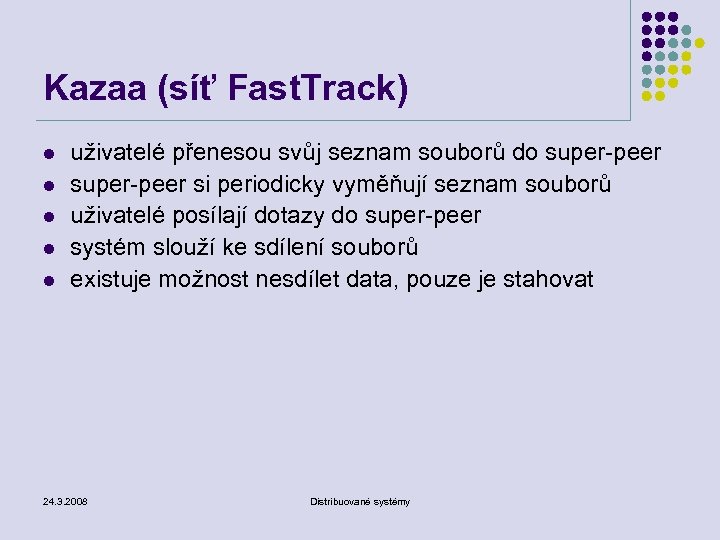 Kazaa (síť FastTrack)

- uživatelé přenesou svůj seznam souborů do super-peer
- super-peer si periodicky vyměňují seznam souborů
- uživatelé posílají dotazy do super-peer
- systém slouží ke sdílení souborů
- existuje možnost nesdílet data, pouze je stahovat

24.3.2008

Distribuované systémy